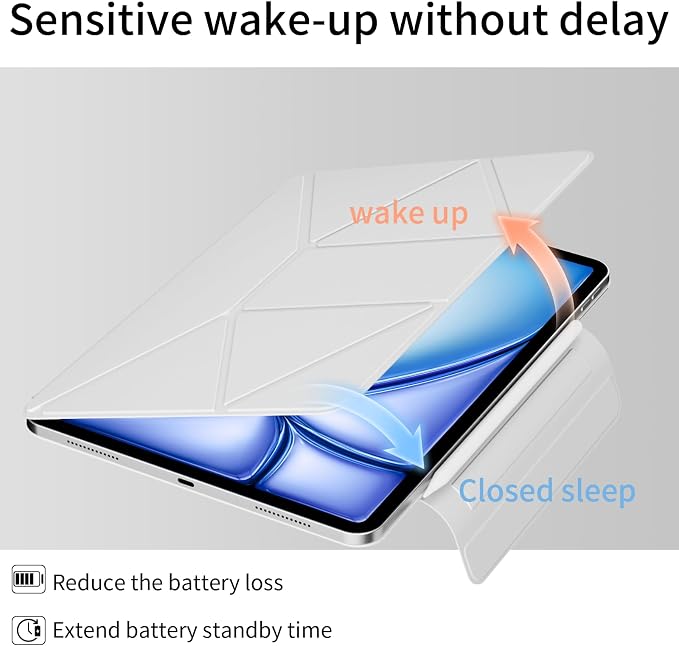 Sensitive wake-up without delay

wake up

Closed sleep

Reduce the battery loss

Extend battery standby time